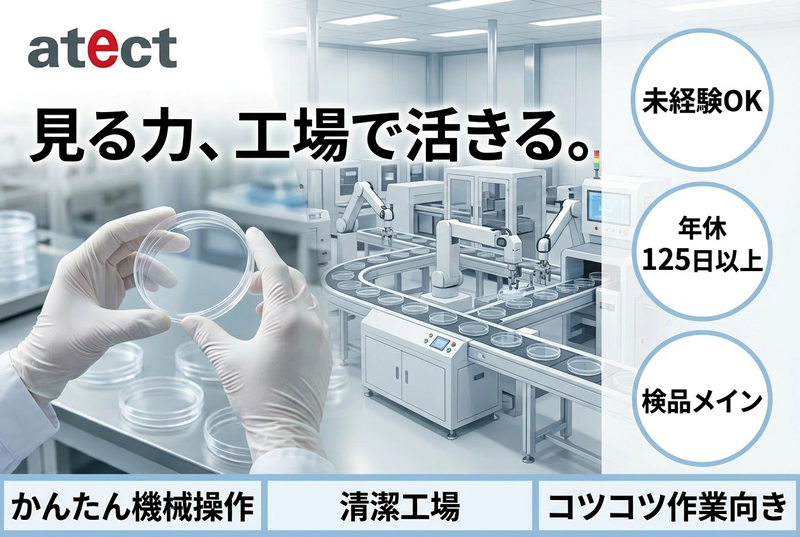 atect

見る力、工場で活きる。

未経験OK

年休
125日以上

検品メイン

かんたん機械操作

清潔工場

コツコツ作業向き